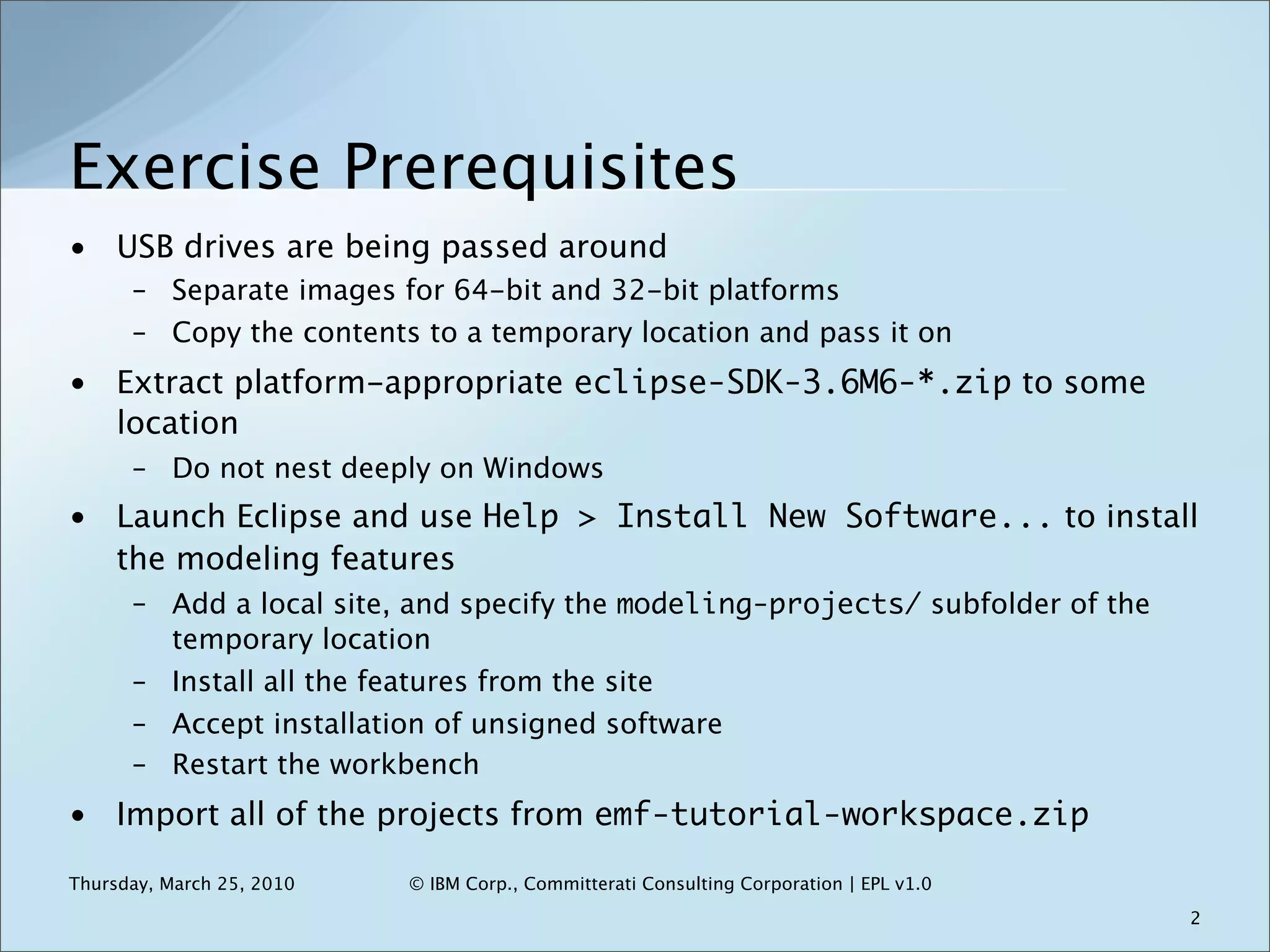 Exercise Prerequisites

• USB drives are being passed around
  – Separate images for 64-bit and 32-bit platforms
  – Copy the contents to a temporary location and pass it on
• Extract platform-appropriate eclipse-SDK-3.6M6-*.zip to some location
  – Do not nest deeply on Windows
• Launch Eclipse and use Help > Install New Software... to install the modeling features
  – Add a local site, and specify the modeling-projects/ subfolder of the temporary location
  – Install all the features from the site
  – Accept installation of unsigned software
  – Restart the workbench
• Import all of the projects from emf-tutorial-workspace.zip

Thursday, March 25, 2010

© IBM Corp., Committerati Consulting Corporation | EPL v1.0

2